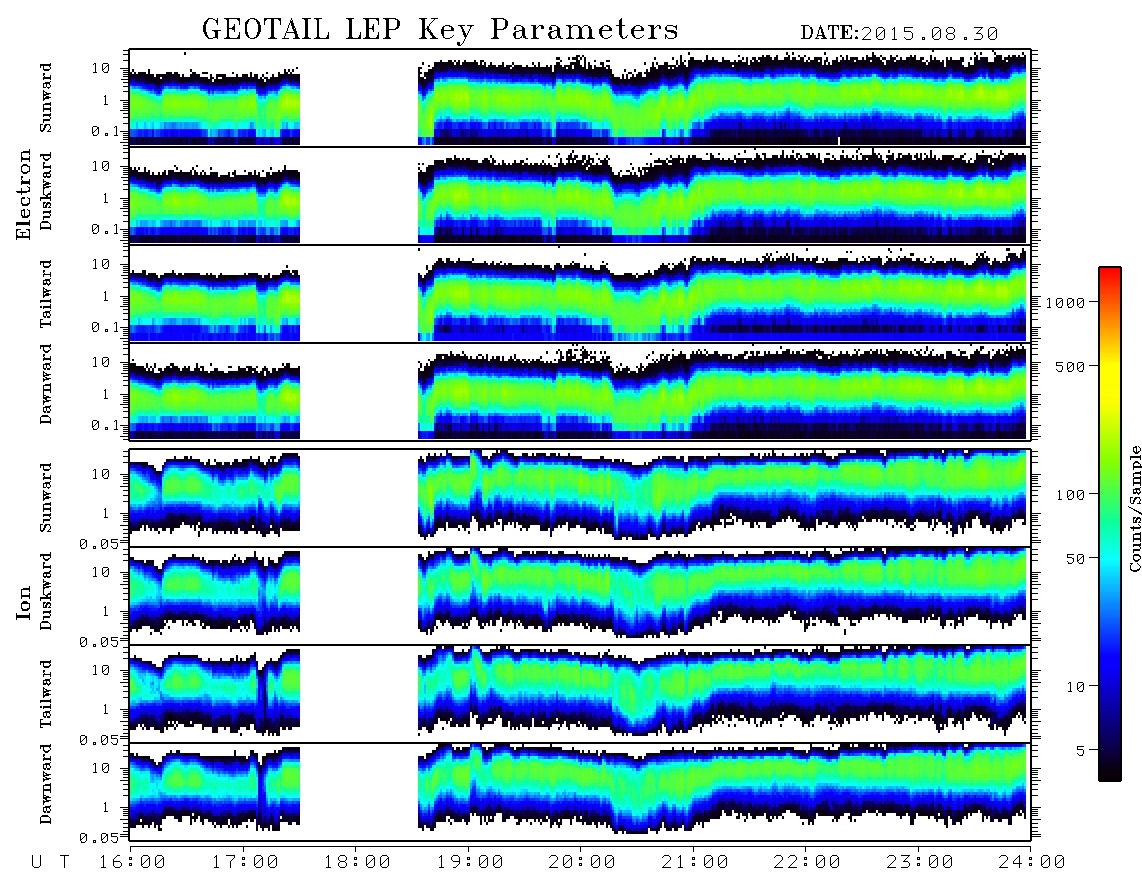 GEOTAIL LEP Key Parameters DATE:2015.08.30

Electron

Sunward
10
1
0.1

Duskward
10
1
0.1

Tailward
10
1
0.1

Dawnward
10
1
0.1

Ion

Sunward
10
1
0.05

Duskward
10
1
0.05

Tailward
10
1
0.05

Dawnward
10
1
0.05

U T 16:00 17:00 18:00 19:00 20:00 21:00 22:00 23:00 24:00

1000
500
100
50
10
5
Counts/Sample